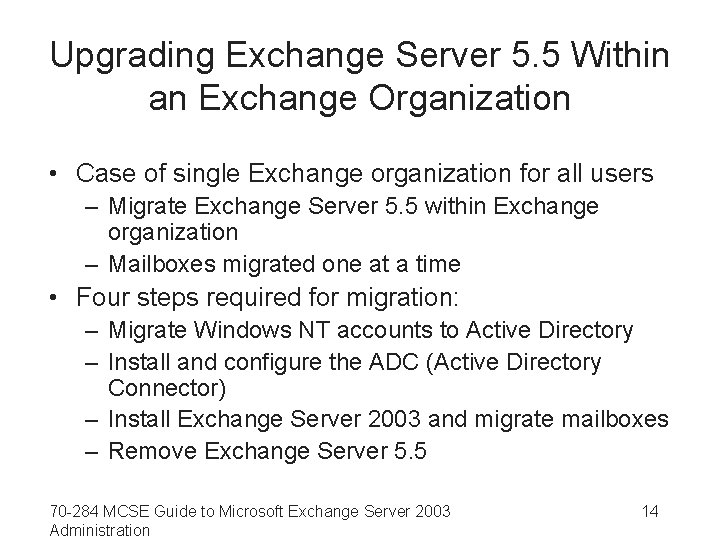 Upgrading Exchange Server 5.5 Within an Exchange Organization

• Case of single Exchange organization for all users
  – Migrate Exchange Server 5.5 within Exchange organization
  – Mailboxes migrated one at a time
• Four steps required for migration:
  – Migrate Windows NT accounts to Active Directory
  – Install and configure the ADC (Active Directory Connector)
  – Install Exchange Server 2003 and migrate mailboxes
  – Remove Exchange Server 5.5

70-284 MCSE Guide to Microsoft Exchange Server 2003 Administration

14